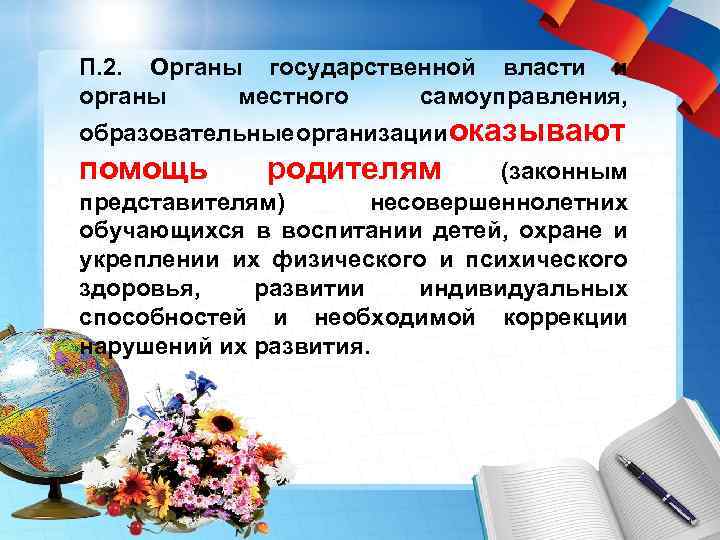 П.2. Органы государственной власти и органы местного самоуправления, образовательныеорганизацииоказывают помощь родителям (законным представителям) несовершеннолетних обучающихся в воспитании детей, охране и укреплении их физического и психического здоровья, развитии индивидуальных способностей и необходимой коррекции нарушений их развития.